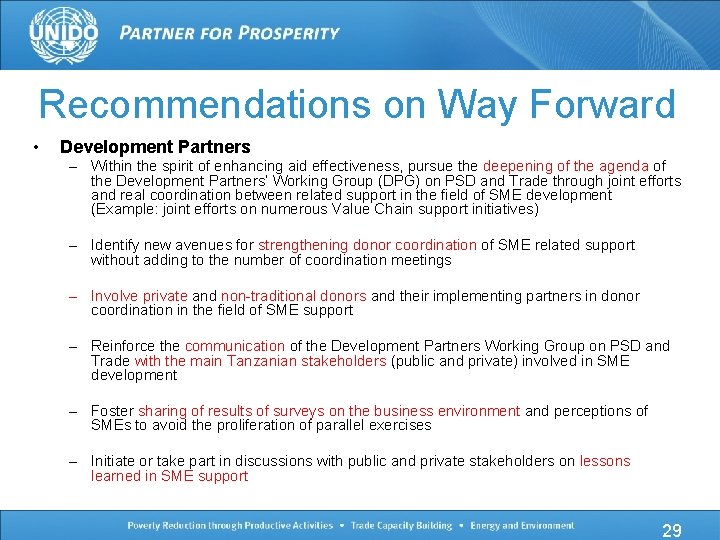 UNIDO PARTNER FOR PROSPERITY

Recommendations on Way Forward

• Development Partners

– Within the spirit of enhancing aid effectiveness, pursue the deepening of the agenda of the Development Partners' Working Group (DPG) on PSD and Trade through joint efforts and real coordination between related support in the field of SME development (Example: joint efforts on numerous Value Chain support initiatives)

– Identify new avenues for strengthening donor coordination of SME related support without adding to the number of coordination meetings

– Involve private and non-traditional donors and their implementing partners in donor coordination in the field of SME support

– Reinforce the communication of the Development Partners Working Group on PSD and Trade with the main Tanzanian stakeholders (public and private) involved in SME development

– Foster sharing of results of surveys on the business environment and perceptions of SMEs to avoid the proliferation of parallel exercises

– Initiate or take part in discussions with public and private stakeholders on lessons learned in SME support

Poverty Reduction through Productive Activities • Trade Capacity Building • Energy and Environment

29